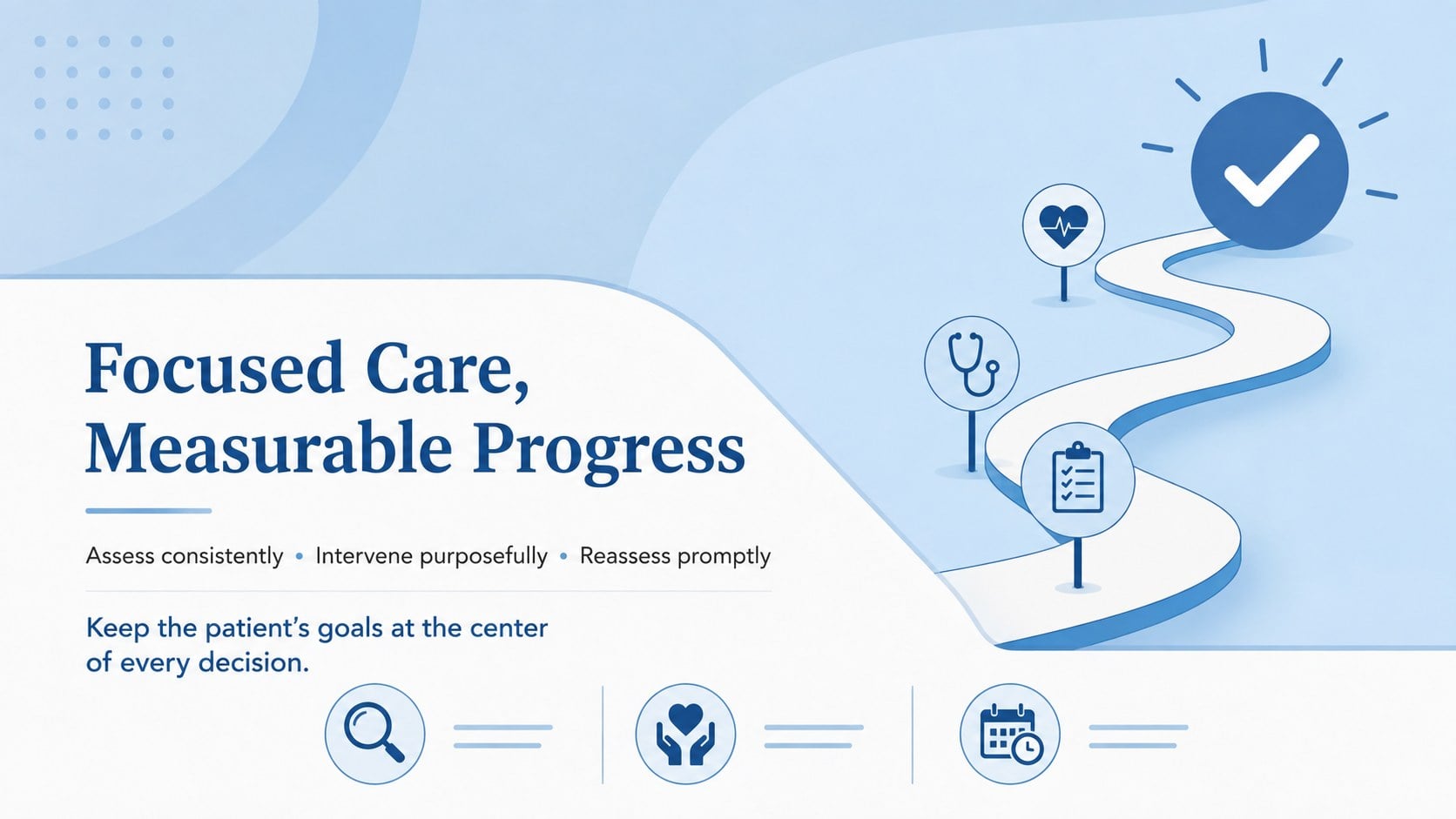 Focused Care,
Measurable Progress

Assess consistently • Intervene purposefully • Reassess promptly

Keep the patient's goals at the center of every decision.